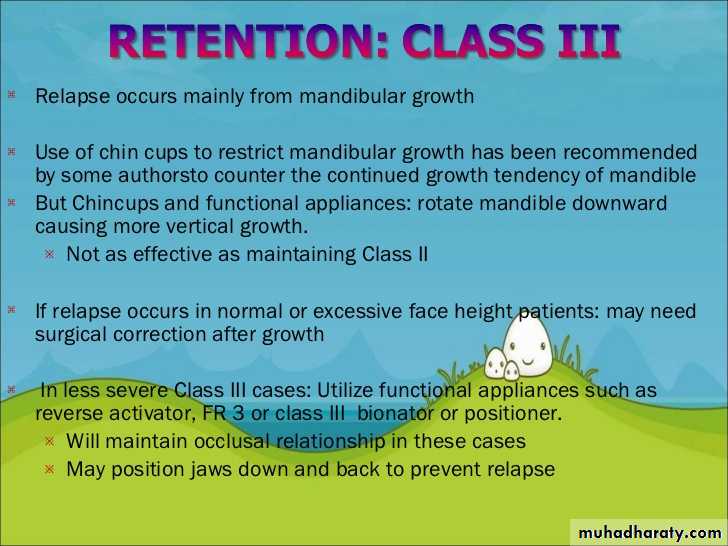 RETENTION: CLASS III

Relapse occurs mainly from mandibular growth

Use of chin cups to restrict mandibular growth has been recommended by some authorsto counter the continued growth tendency of mandible

But Chincups and functional appliances: rotate mandible downward causing more vertical growth.

Not as effective as maintaining Class II

If relapse occurs in normal or excessive face height patients: may need surgical correction after growth

In less severe Class III cases: Utilize functional appliances such as reverse activator, FR 3 or class III bionator or positioner.

Will maintain occlusal relationship in these cases

May position jaws down and back to prevent relapse

muhadharaty.com